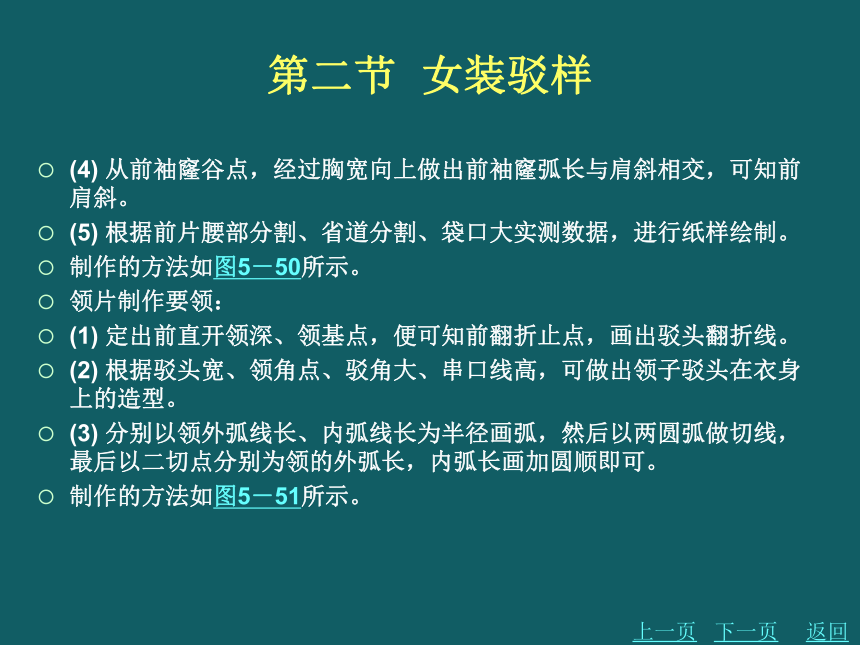 第二节 女装驳样

○ (4) 从前袖窿谷点，经过胸宽向上做出前袖窿弧长与肩斜相交，可知前肩斜。
○ (5) 根据前片腰部分割、省道分割、袋口大实测数据，进行纸样绘制。
○ 制作的方法如图5－50所示。
○ 领片制作要领：
○ (1) 定出前直开领深、领基点，便可知前翻折止点，画出驳头翻折线。
○ (2) 根据驳头宽、领角点、驳角大、串口线高，可做出领子驳头在衣身上的造型。
○ (3) 分别以领外弧线长、内弧线长为半径画弧，然后以两圆弧做切线，最后以二切点分别为领的外弧长，内弧长画加圆顺即可。
○ 制作的方法如图5－51所示。

上一页 下一页 返回